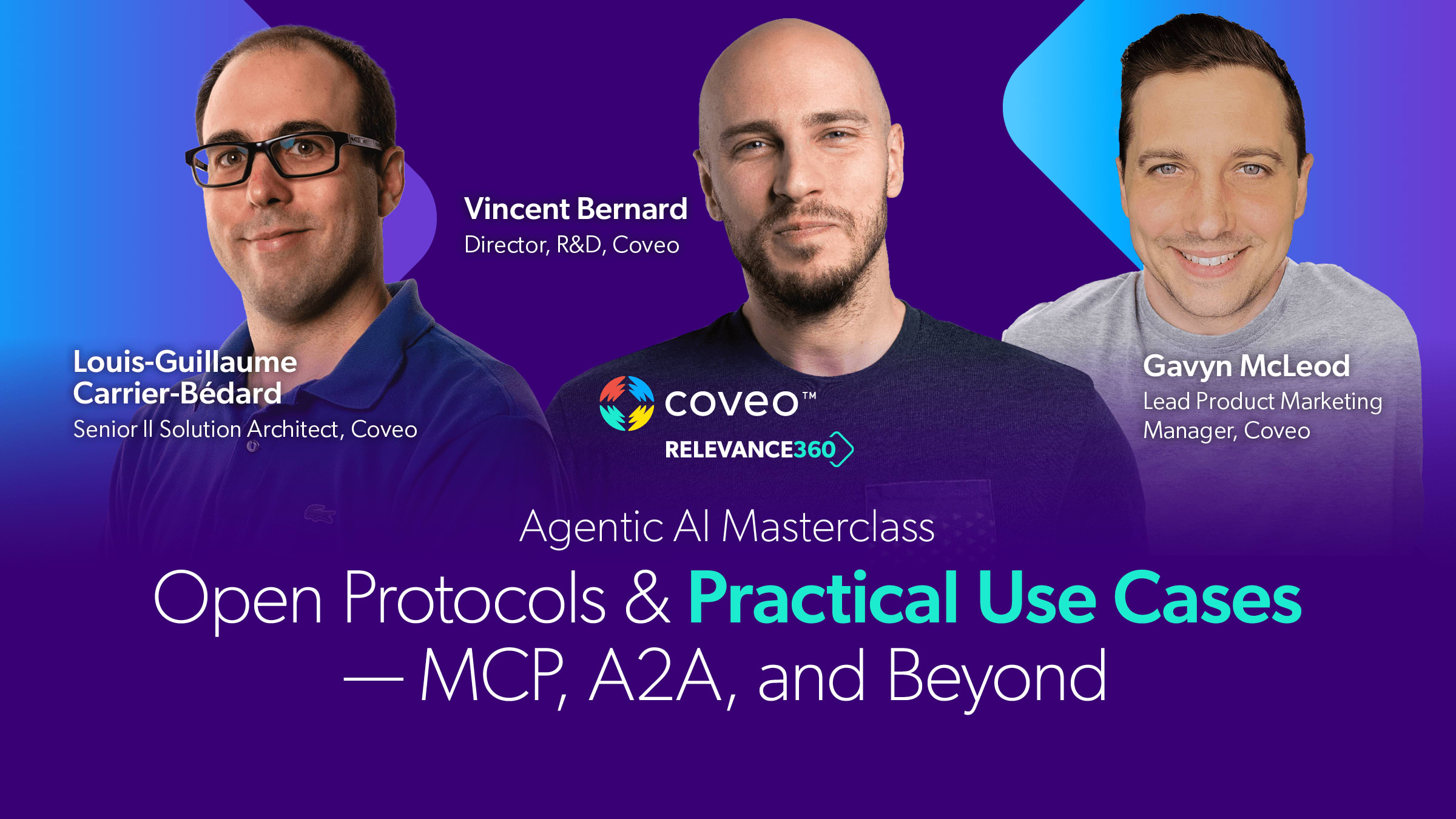 Vincent Bernard
Director, R&D, Coveo

Louis-Guillaume Carrier-Bédard
Senior II Solution Architect, Coveo

coveo™
RELEVANCE360

Gavyn McLeod
Lead Product Marketing Manager, Coveo

Agentic AI Masterclass

Open Protocols & Practical Use Cases — MCP, A2A, and Beyond